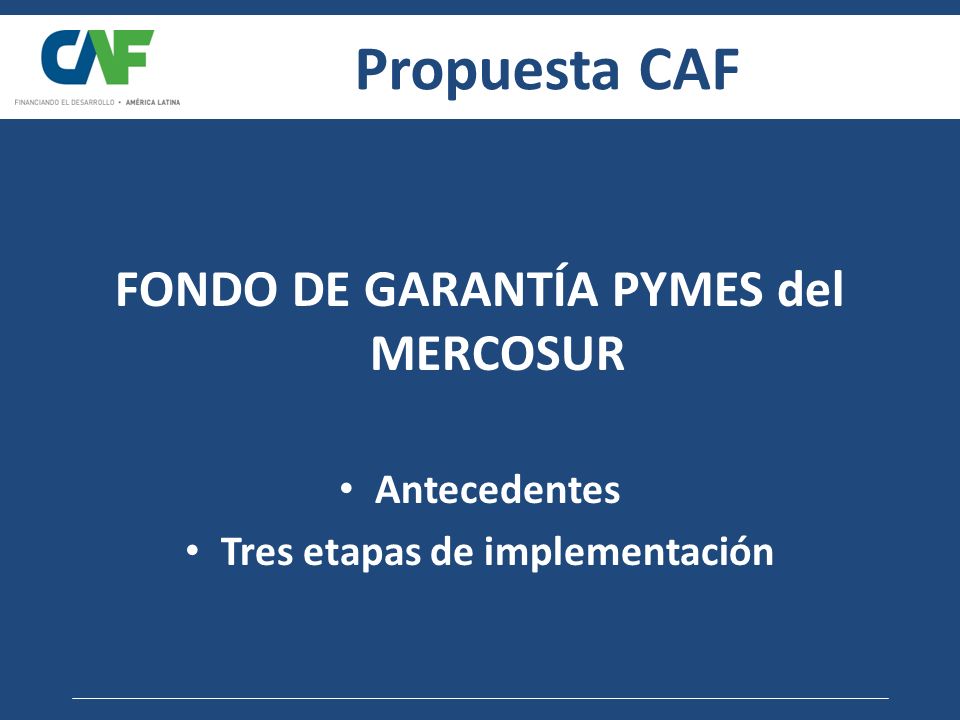 CAF
FINANCIANDO EL DESARROLLO • AMÉRICA LATINA

Propuesta CAF

FONDO DE GARANTÍA PYMES del MERCOSUR

• Antecedentes
• Tres etapas de implementación